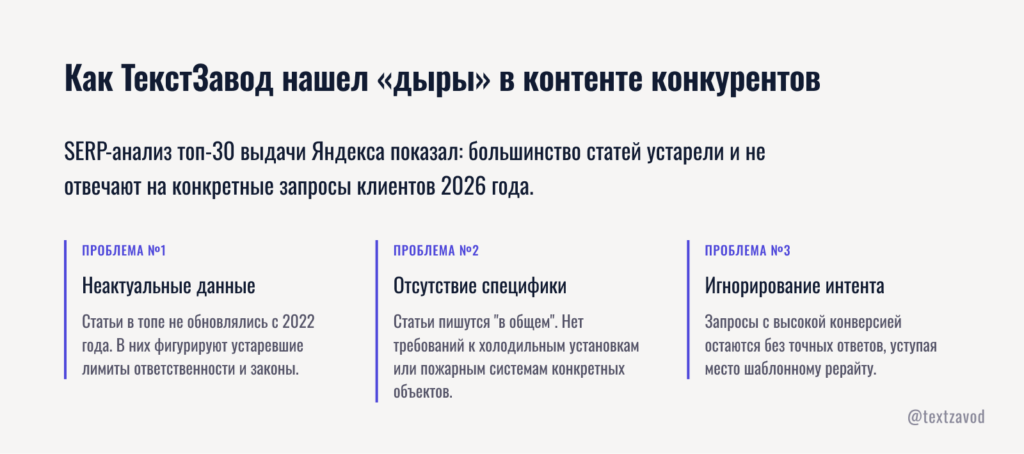 Как ТекстЗавод нашел «дыры» в контенте конкурентов

SERP-анализ топ-30 выдачи Яндекса показал: большинство статей устарели и не отвечают на конкретные запросы клиентов 2026 года.

ПРОБЛЕМА №1

Неактуальные данные

Статьи в топе не обновлялись с 2022 года. В них фигурируют устаревшие лимиты ответственности и законы.

ПРОБЛЕМА №2

Отсутствие специфики

Статьи пишутся "в общем". Нет требований к холодильным установкам или пожарным системам конкретных объектов.

ПРОБЛЕМА №3

Игнорирование интента

Запросы с высокой конверсией остаются без точных ответов, уступая место шаблонному рерайту.

@textzavod